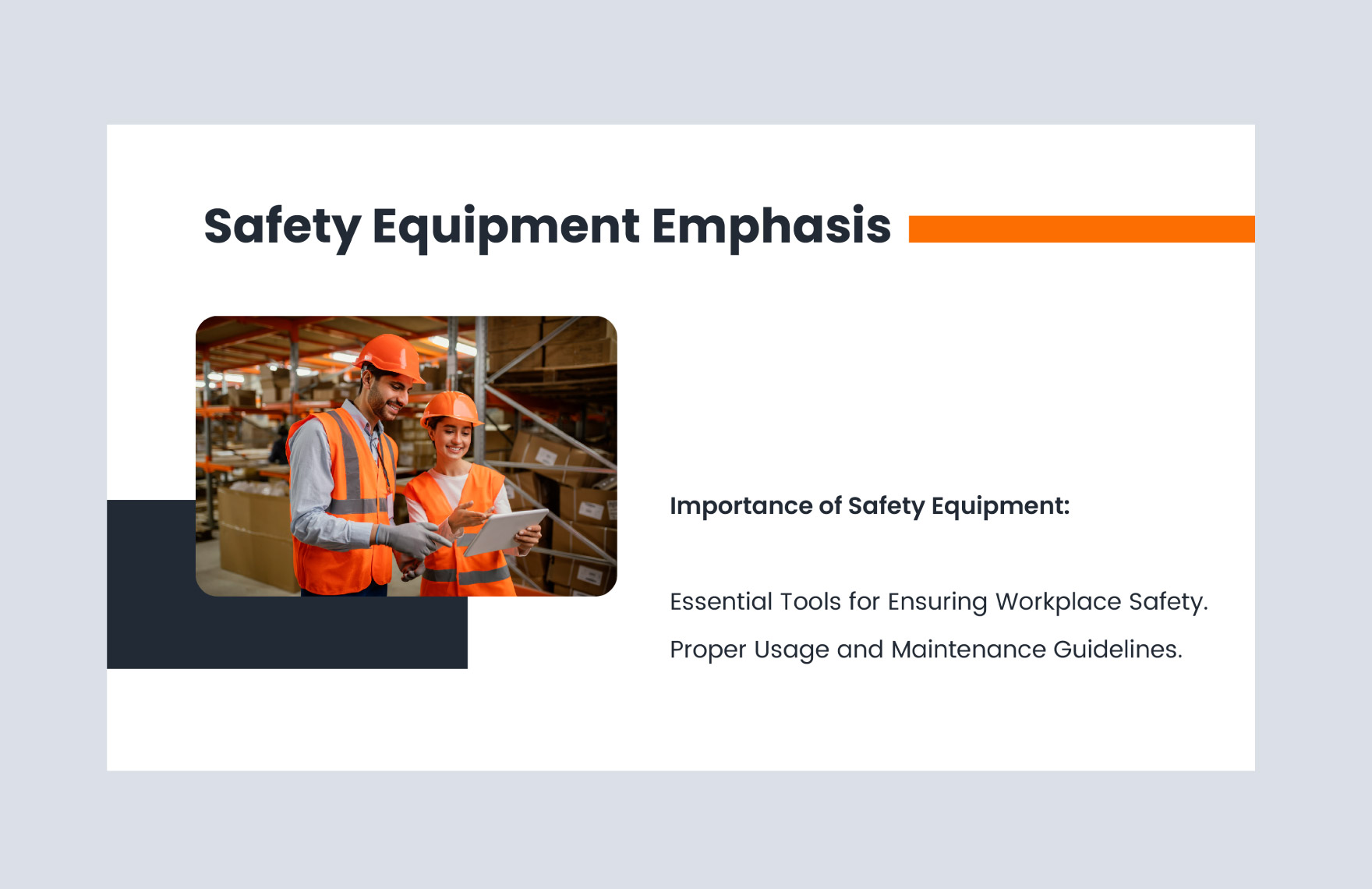 Safety Equipment Emphasis

Importance of Safety Equipment:

Essential Tools for Ensuring Workplace Safety.

Proper Usage and Maintenance Guidelines.